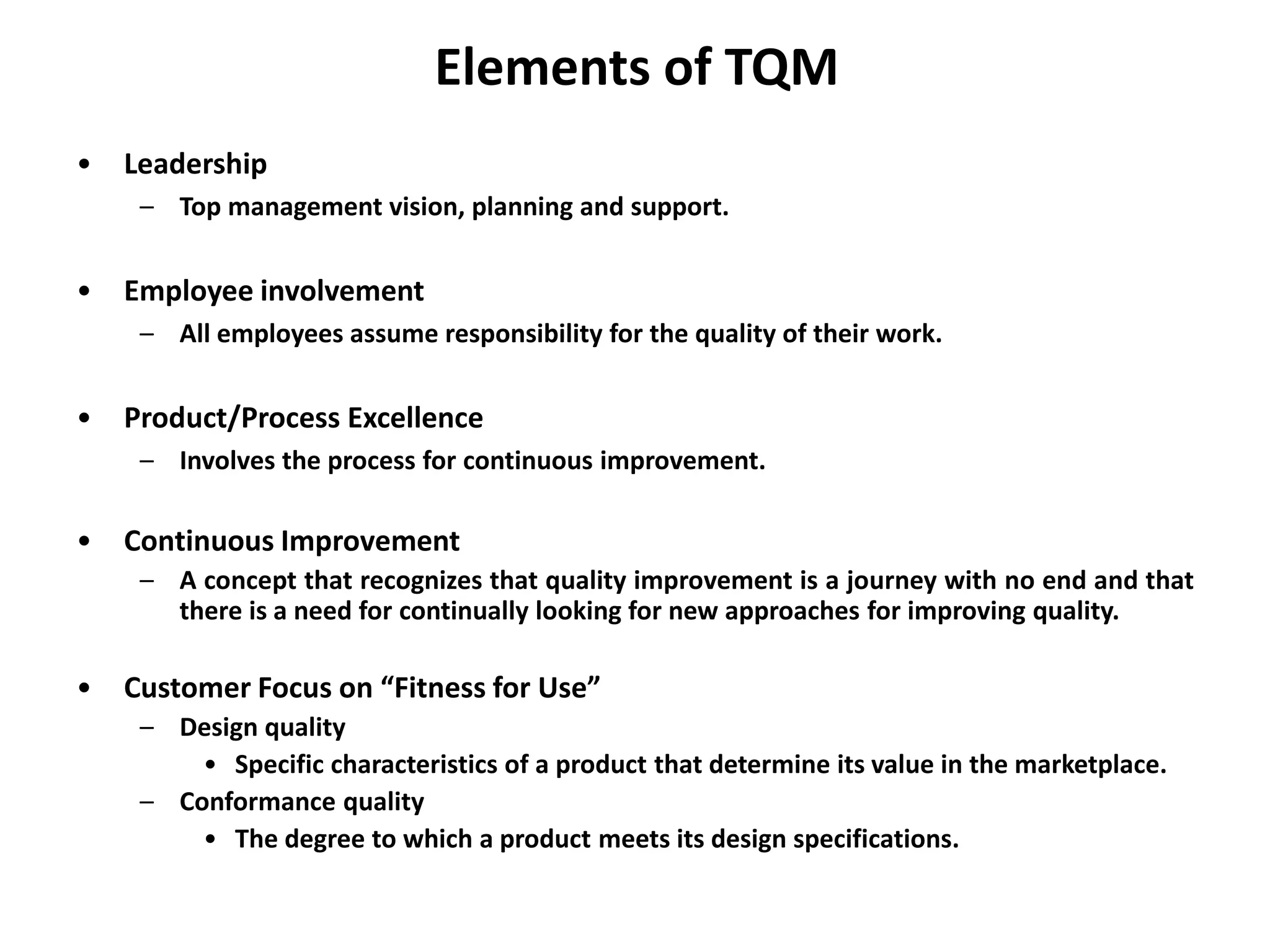 Elements of TQM

• Leadership
  – Top management vision, planning and support.

• Employee involvement
  – All employees assume responsibility for the quality of their work.

• Product/Process Excellence
  – Involves the process for continuous improvement.

• Continuous Improvement
  – A concept that recognizes that quality improvement is a journey with no end and that there is a need for continually looking for new approaches for improving quality.

• Customer Focus on “Fitness for Use”
  – Design quality
    • Specific characteristics of a product that determine its value in the marketplace.
  – Conformance quality
    • The degree to which a product meets its design specifications.